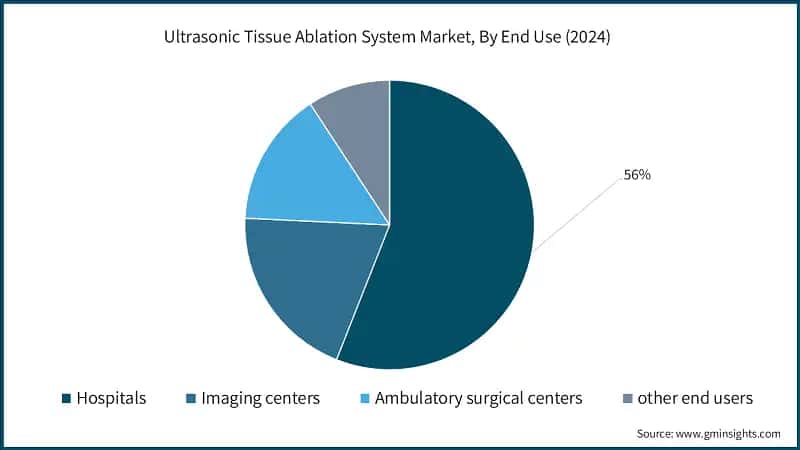 Ultrasonic Tissue Ablation System Market, By End Use (2024)

56%

Hospitals
Imaging centers
Ambulatory surgical centers
other end users

Source: www.gminsights.com